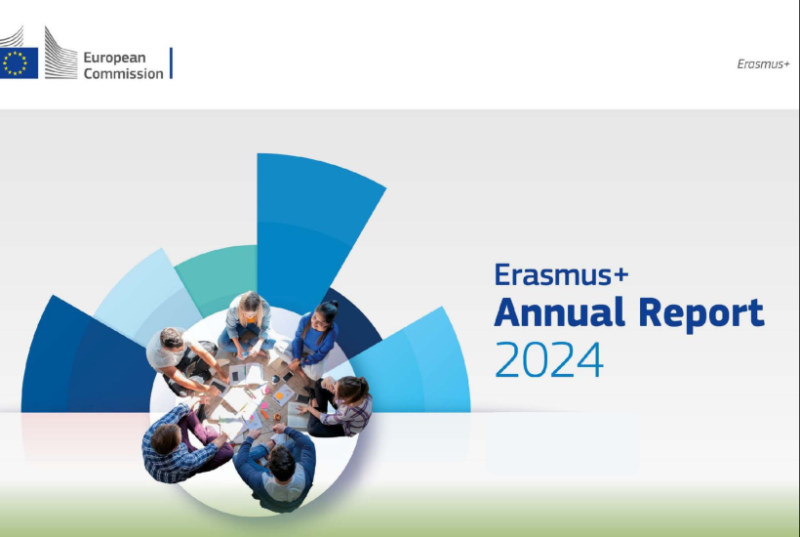 European Commission

Erasmus+

Erasmus+
Annual Report
2024